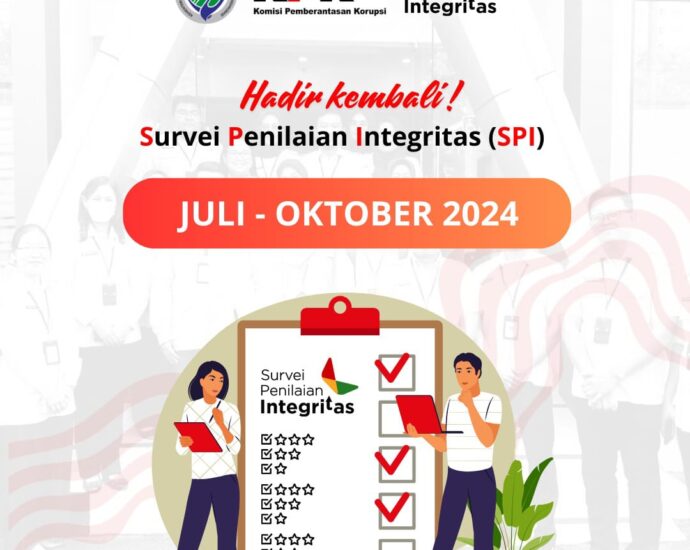 Komisi Pemberantasan Korupsi

Integritas

Hadir kembali!

Survei Penilaian Integritas (SPI)

JULI - OKTOBER 2024

Survei Penilaian Integritas